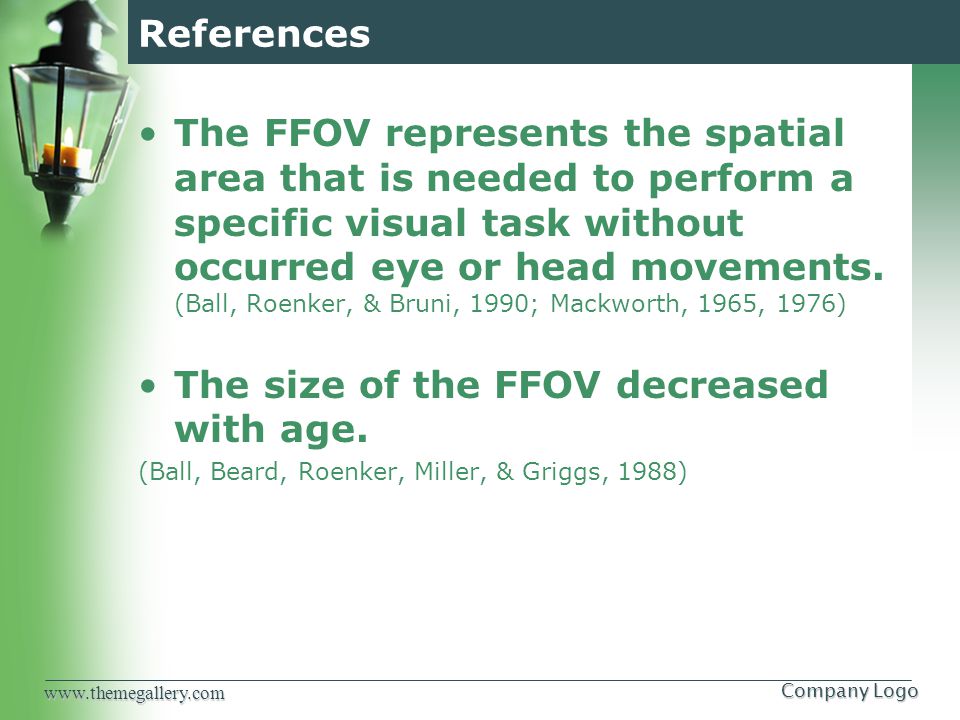 References

• The FFOV represents the spatial area that is needed to perform a specific visual task without occurred eye or head movements. (Ball, Roenker, & Bruni, 1990; Mackworth, 1965, 1976)

• The size of the FFOV decreased with age.

(Ball, Beard, Roenker, Miller, & Griggs, 1988)

www.themegallery.com

Company Logo